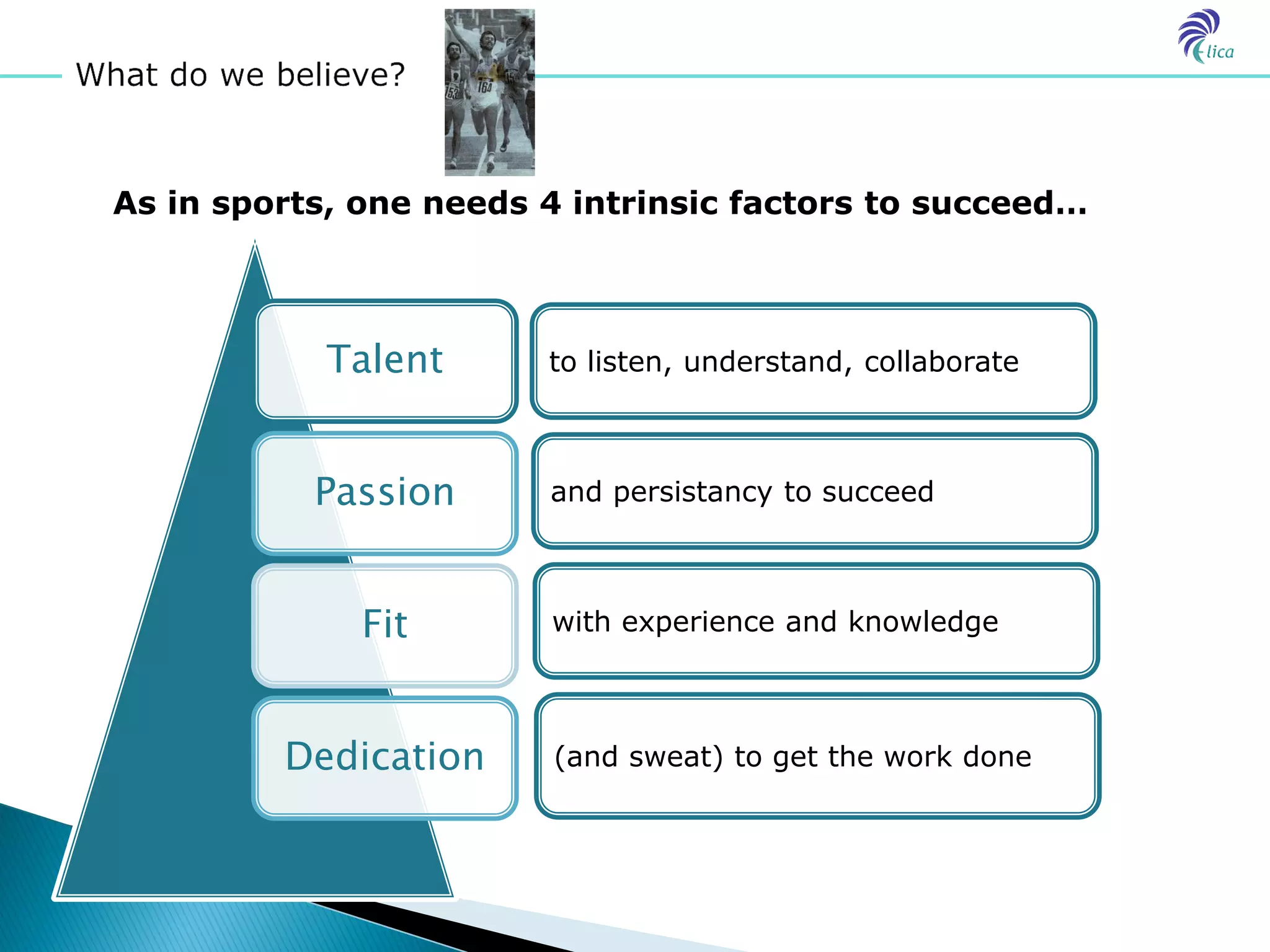 What do we believe?

Elica

As in sports, one needs 4 intrinsic factors to succeed…

Talent
to listen, understand, collaborate

Passion
and persistancy to succeed

Fit
with experience and knowledge

Dedication
(and sweat) to get the work done